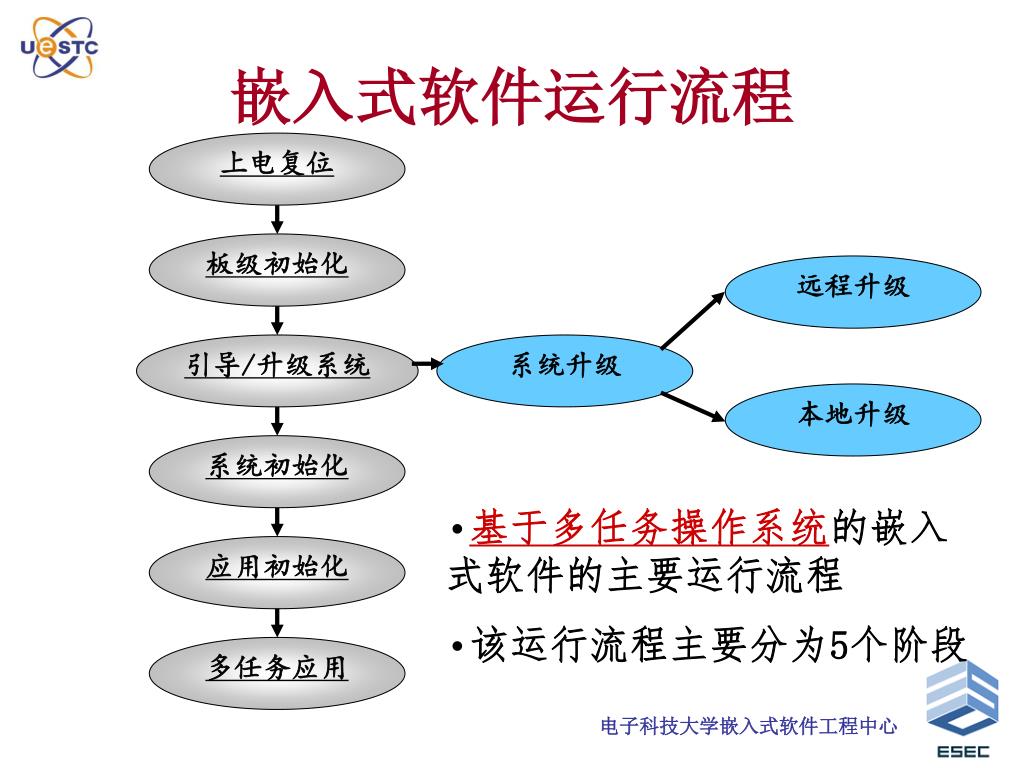 UESTC

嵌入式软件运行流程

上电复位

板级初始化

引导/升级系统

系统初始化

应用初始化

多任务应用

系统升级

远程升级

本地升级

•基于多任务操作系统的嵌入式软件的主要运行流程

•该运行流程主要分为5个阶段

电子科技大学嵌入式软件工程中心

ESEC